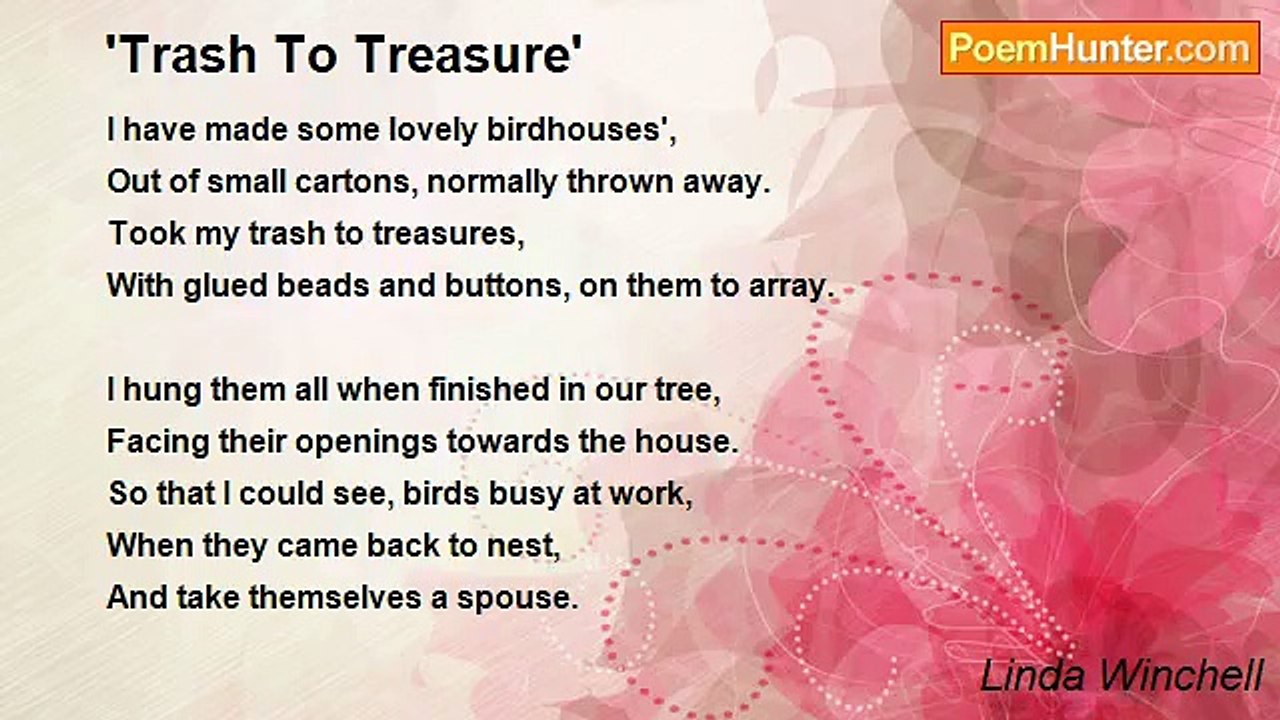 'Trash To Treasure'

PoemHunter.com

I have made some lovely birdhouses',
Out of small cartons, normally thrown away.
Took my trash to treasures,
With glued beads and buttons, on them to array.

I hung them all when finished in our tree,
Facing their openings towards the house.
So that I could see, birds busy at work,
When they came back to nest,
And take themselves a spouse.

Linda Winchell